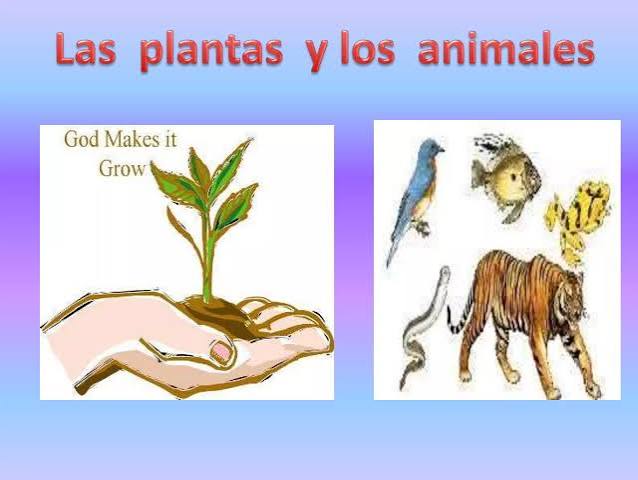 Las plantas y los animales

God Makes it Grow